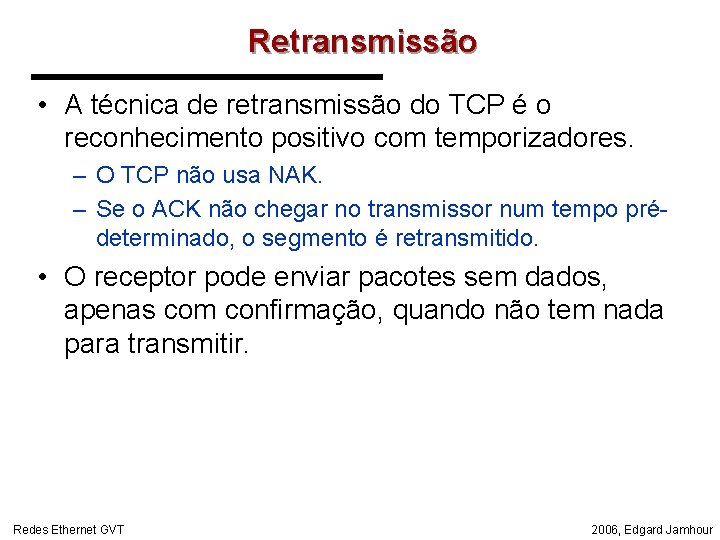 Retransmissão

• A técnica de retransmissão do TCP é o reconhecimento positivo com temporizadores.

– O TCP não usa NAK.

– Se o ACK não chegar no transmissor num tempo pré-determinado, o segmento é retransmitido.

• O receptor pode enviar pacotes sem dados, apenas com confirmação, quando não tem nada para transmitir.

Redes Ethernet GVT

2006, Edgard Jamhour